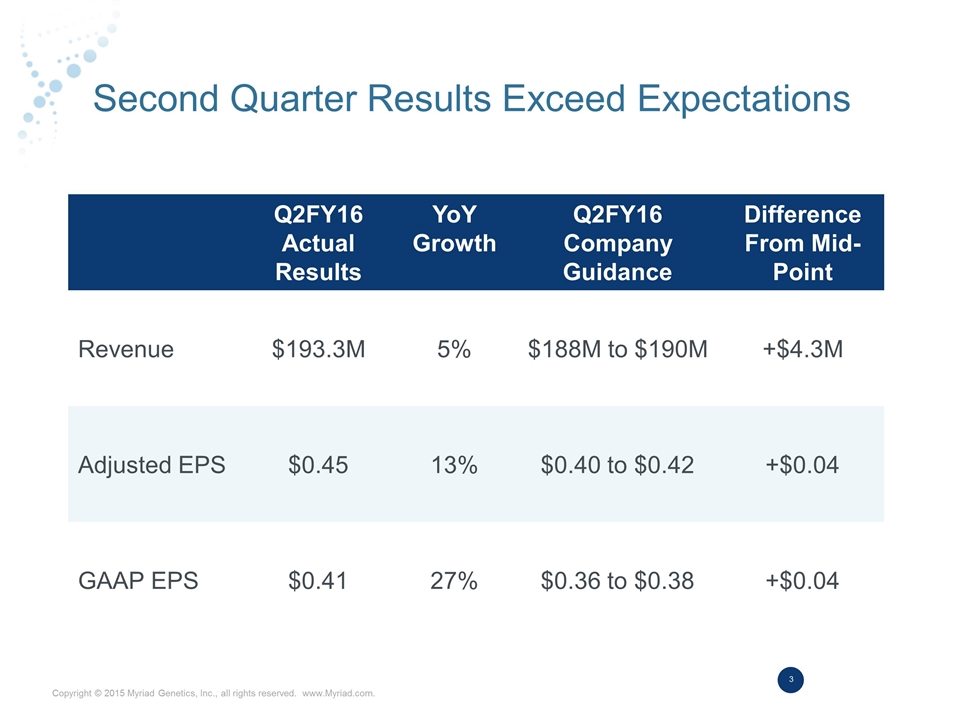 Second Quarter Results Exceed Expectations

| | Q2FY16 Actual Results | YoY Growth | Q2FY16 Company Guidance | Difference From Mid-Point |
|---|---|---|---|---|
| Revenue | \$193.3M | 5% | \$188M to \$190M | +\$4.3M |
| Adjusted EPS | \$0.45 | 13% | \$0.40 to \$0.42 | +\$0.04 |
| GAAP EPS | \$0.41 | 27% | \$0.36 to \$0.38 | +\$0.04 |

3

Copyright © 2015 Myriad Genetics, Inc., all rights reserved. www.Myriad.com.